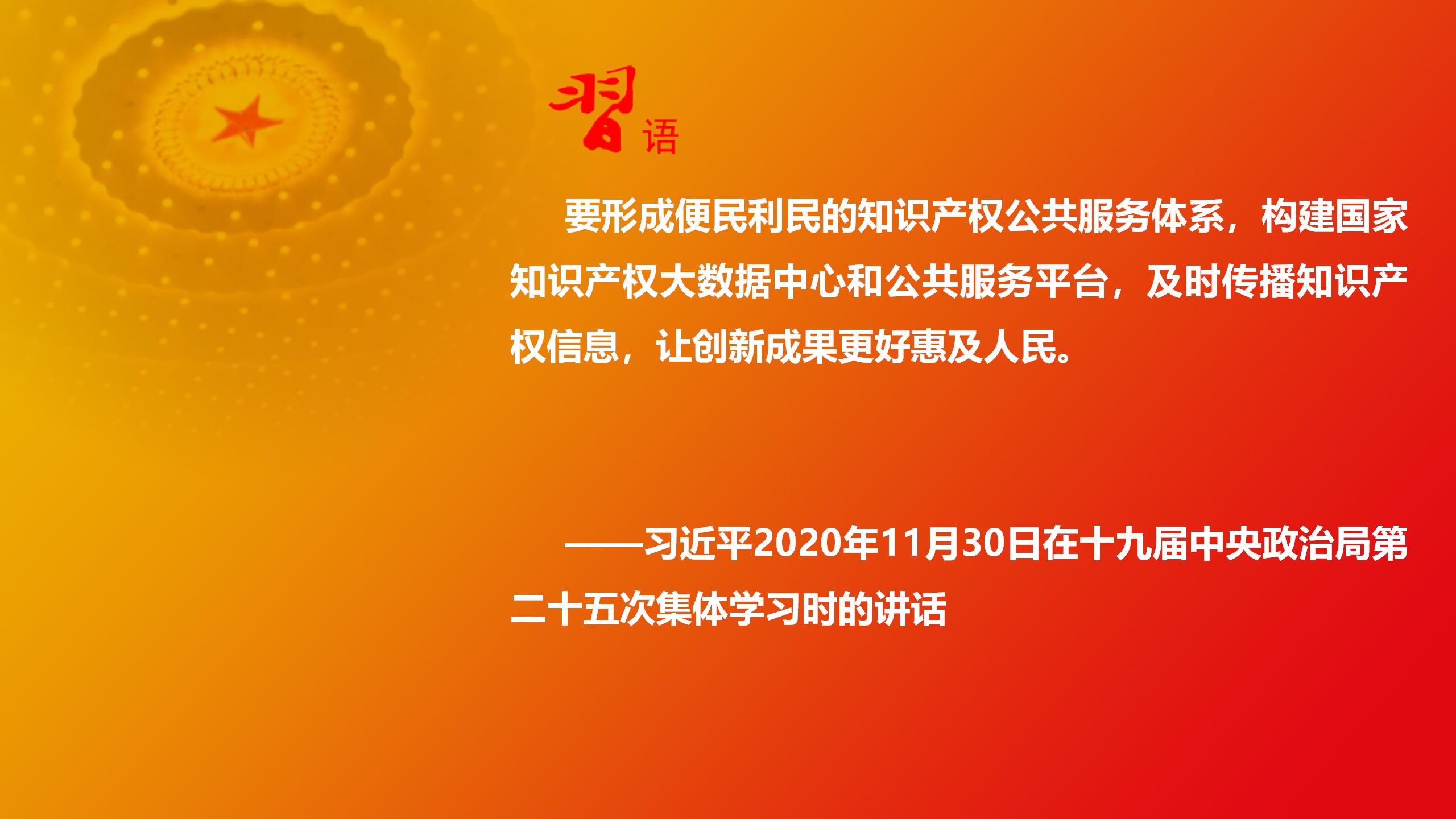 習语

要形成便民利民的知识产权公共服务体系，构建国家知识产权大数据中心和公共服务平台，及时传播知识产权信息，让创新成果更好惠及人民。

——习近平2020年11月30日在十九届中央政治局第二十五次集体学习时的讲话